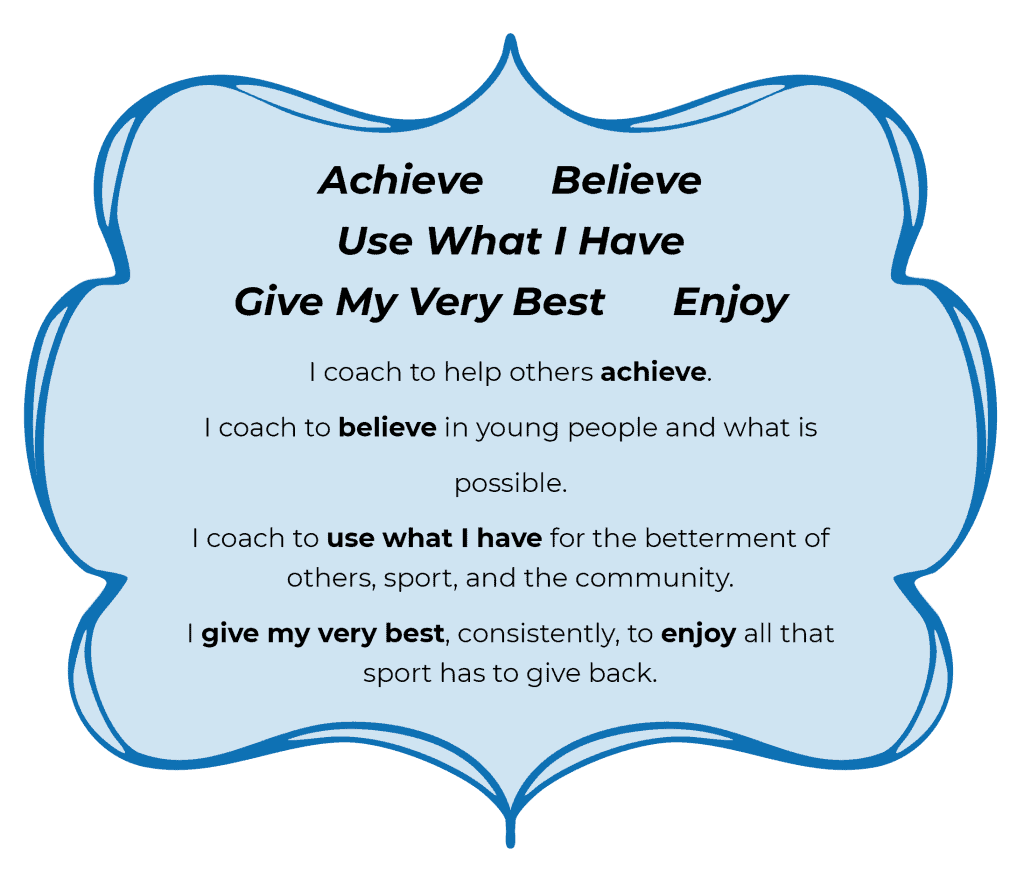 Achieve Believe
Use What I Have
Give My Very Best Enjoy

I coach to help others achieve.

I coach to believe in young people and what is possible.

I coach to use what I have for the betterment of others, sport, and the community.

I give my very best, consistently, to enjoy all that sport has to give back.